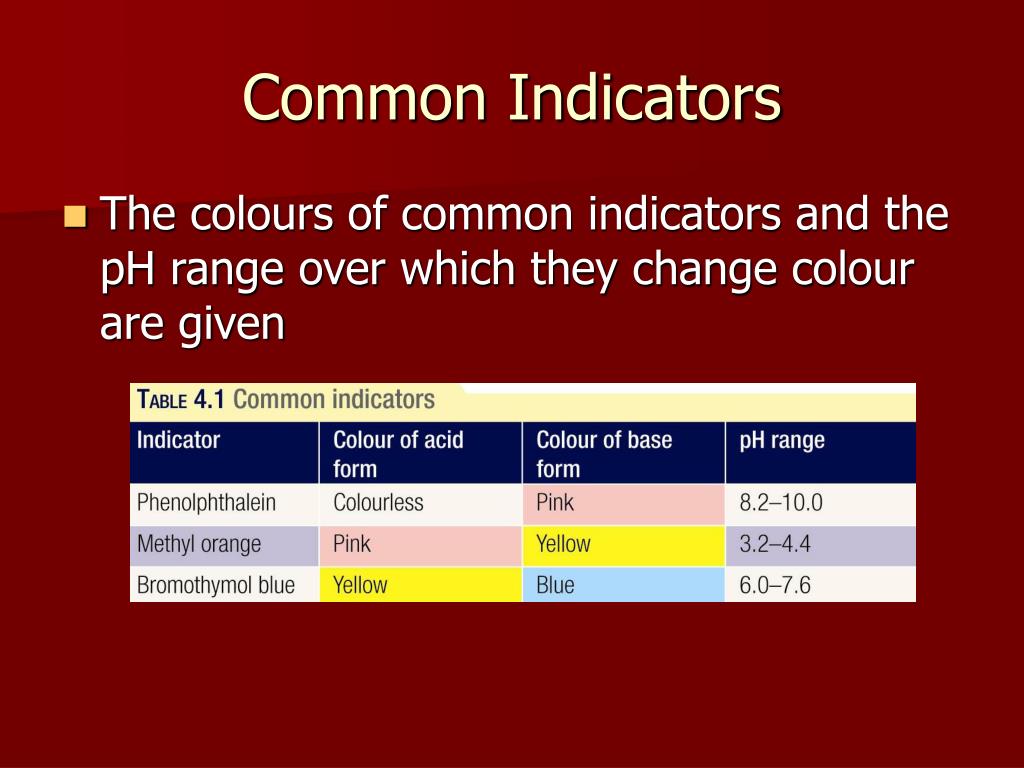 Common Indicators

The colours of common indicators and the pH range over which they change colour are given

TABLE 4.1 Common indicators

| Indicator | Colour of acid form | Colour of base form | pH range |
|---|---|---|---|
| Phenolphthalein | Colourless | Pink | 8.2–10.0 |
| Methyl orange | Pink | Yellow | 3.2–4.4 |
| Bromothymol blue | Yellow | Blue | 6.0–7.6 |